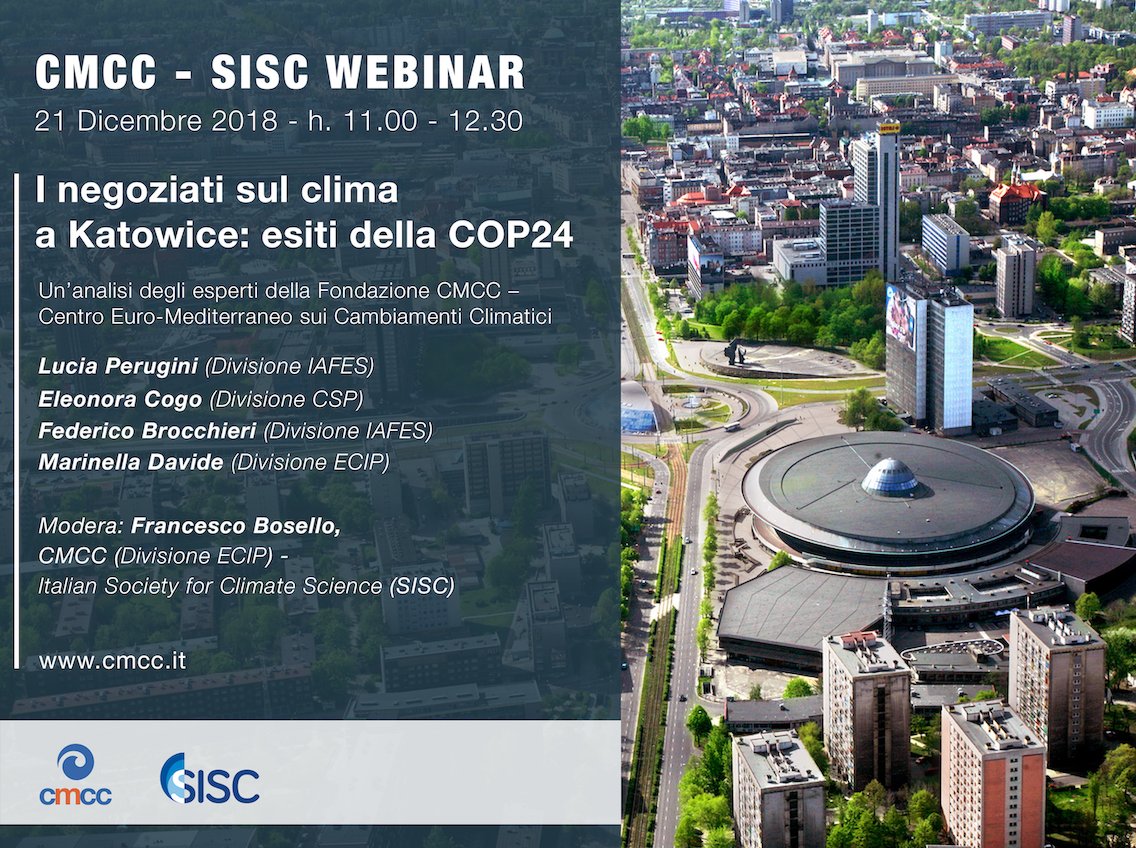 CMCC - SISC WEBINAR
21 Dicembre 2018 - h. 11.00 - 12.30

I negoziati sul clima a Katowice: esiti della COP24

Un'analisi degli esperti della Fondazione CMCC – Centro Euro-Mediterraneo sui Cambiamenti Climatici

Lucia Perugini (Divisione IAFES)
Eleonora Cogo (Divisione CSP)
Federico Brocchieri (Divisione IAFES)
Marinella Davide (Divisione ECIP)

Modera: Francesco Bosello, CMCC (Divisione ECIP) - Italian Society for Climate Science (SISC)

www.cmcc.it

cmcc

SISC